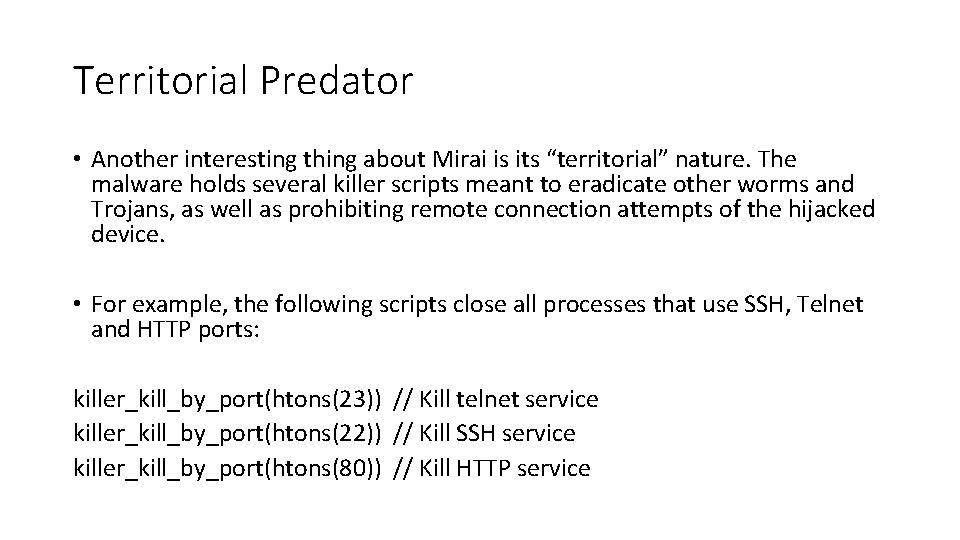 Territorial Predator

• Another interesting thing about Mirai is its “territorial” nature. The malware holds several killer scripts meant to eradicate other worms and Trojans, as well as prohibiting remote connection attempts of the hijacked device.

• For example, the following scripts close all processes that use SSH, Telnet and HTTP ports:

killer_kill_by_port(htons(23)) // Kill telnet service
killer_kill_by_port(htons(22)) // Kill SSH service
killer_kill_by_port(htons(80)) // Kill HTTP service